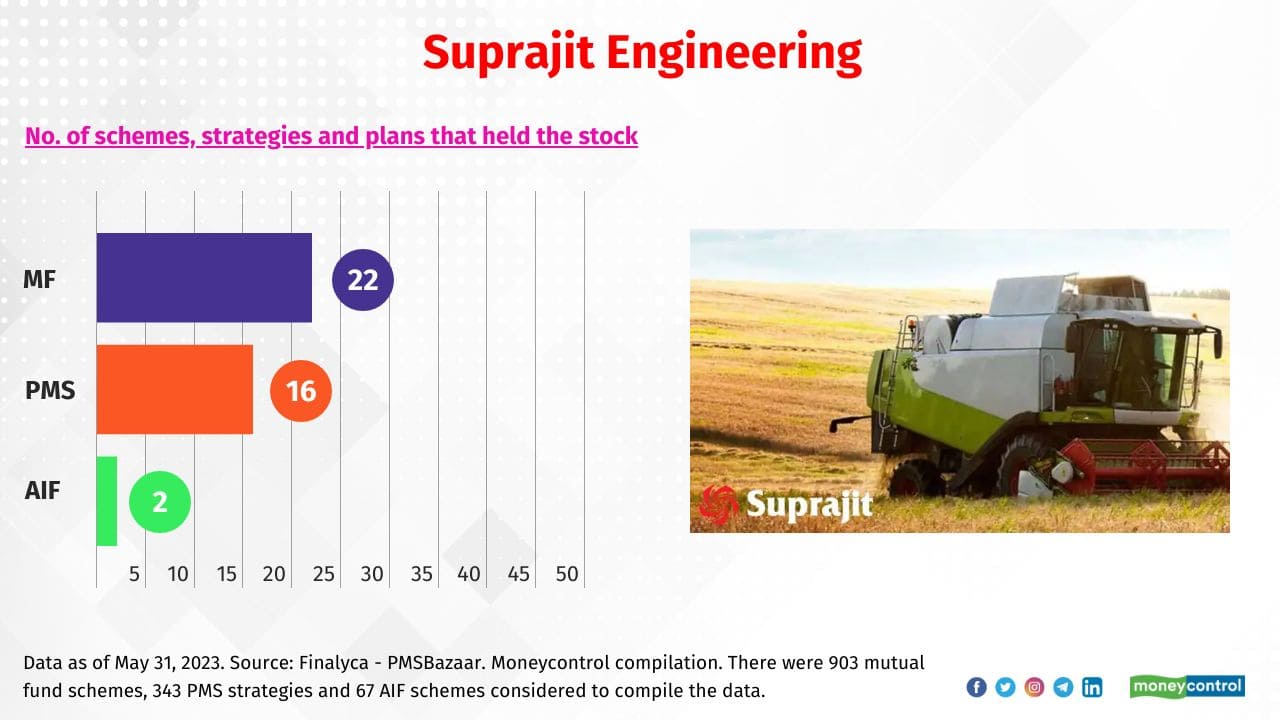 Suprajit Engineering

No. of schemes, strategies and plans that held the stock

MF 22

PMS 16

AIF 2

5 10 15 20 25 30 35 40 45 50

Suprajit

Data as of May 31, 2023. Source: Finalyca - PMSBazaar. Moneycontrol compilation. There were 903 mutual fund schemes, 343 PMS strategies and 67 AIF schemes considered to compile the data.

moneycontrol